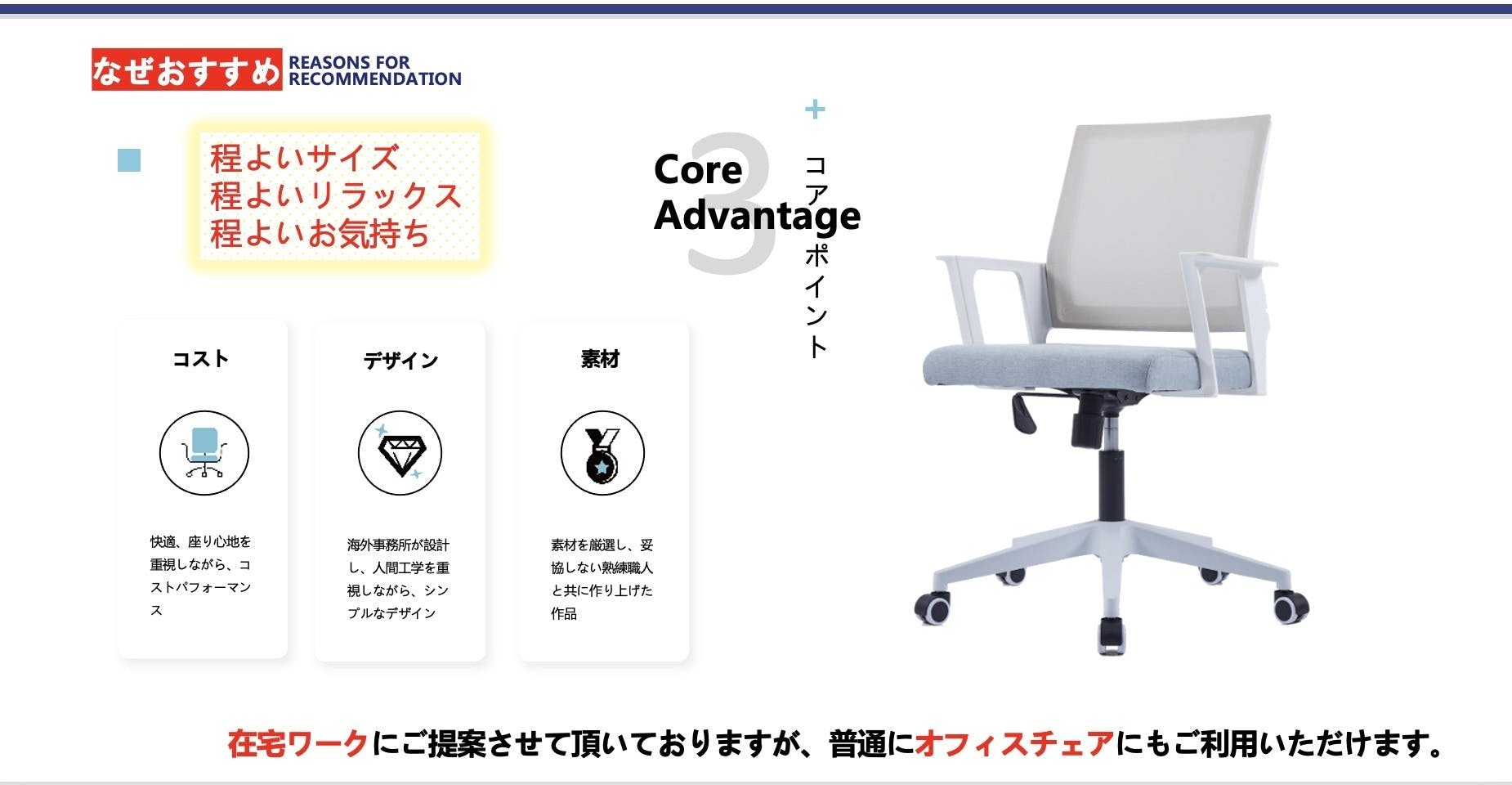 なぜおすすめ REASONS FOR RECOMMENDATION

程よいサイズ
程よいリラックス
程よいお気持ち

3 Core Advantage

コアポイント

コスト

快適、座り心地を重視しながら、コストパフォーマンス

デザイン

海外事務所が設計し、人間工学を重視しながら、シンプルなデザイン

素材

素材を厳選し、妥協しない熟練職人と共に作り上げた作品

在宅ワークにご提案させて頂いておりますが、普通にオフィスチェアにもご利用いただけます。